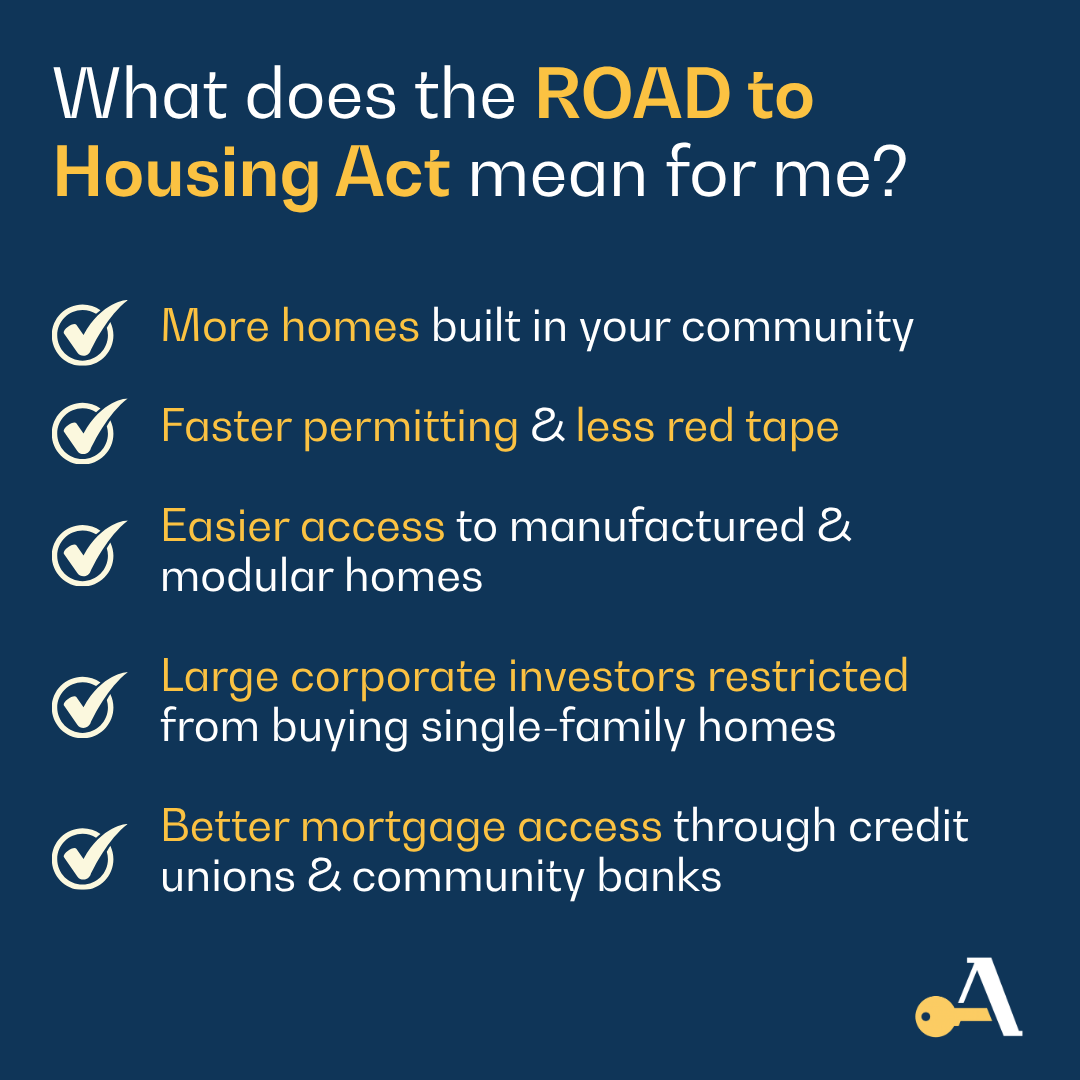 What does the ROAD to Housing Act mean for me?

More homes built in your community

Faster permitting & less red tape

Easier access to manufactured & modular homes

Large corporate investors restricted from buying single-family homes

Better mortgage access through credit unions & community banks

A